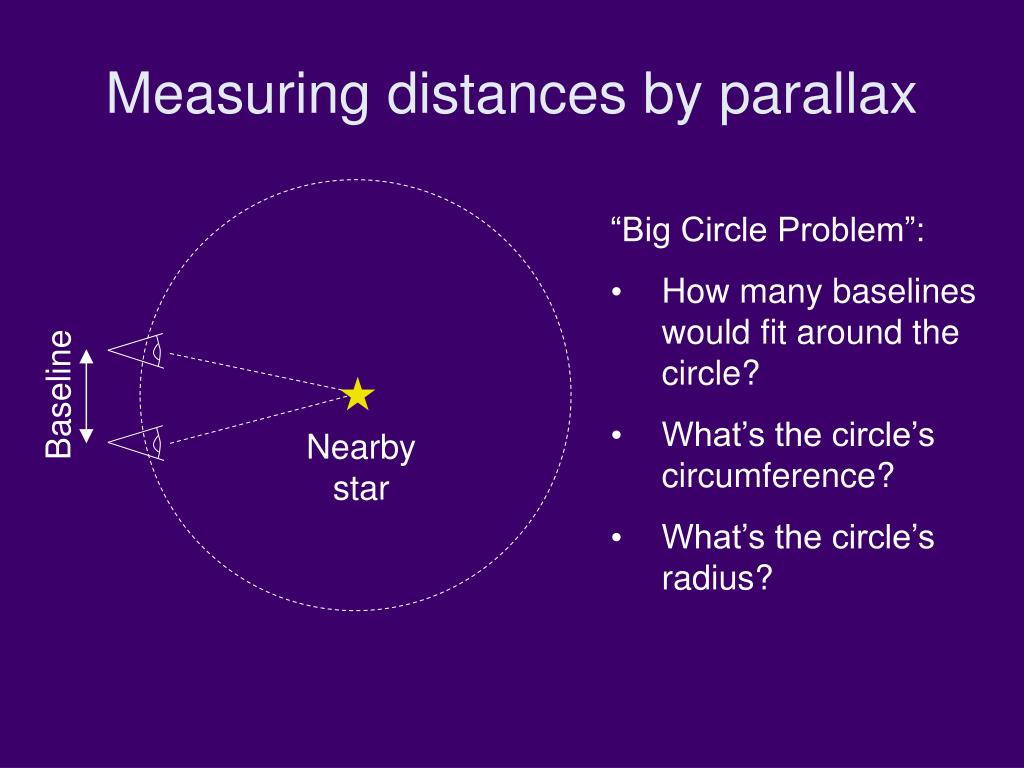 Measuring distances by parallax

Baseline

Nearby star

“Big Circle Problem”:

• How many baselines would fit around the circle?

• What’s the circle’s circumference?

• What’s the circle’s radius?